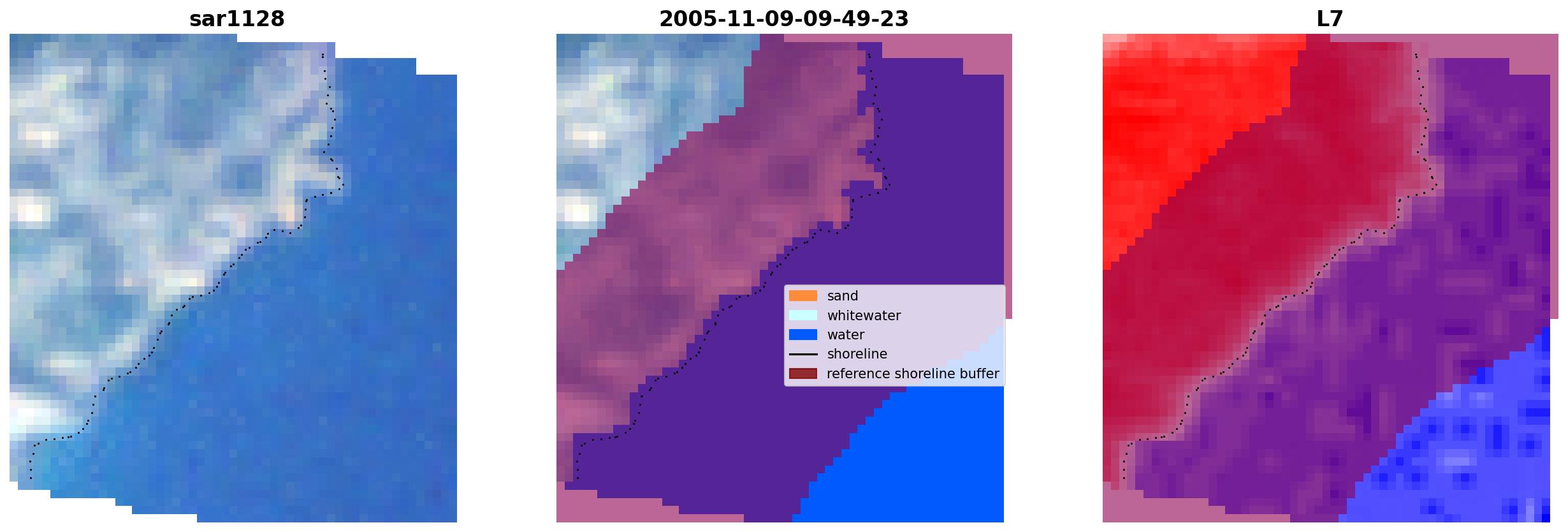 sar1128

2005-11-09-09-49-23

sand
whitewater
water
shoreline
reference shoreline buffer

L7